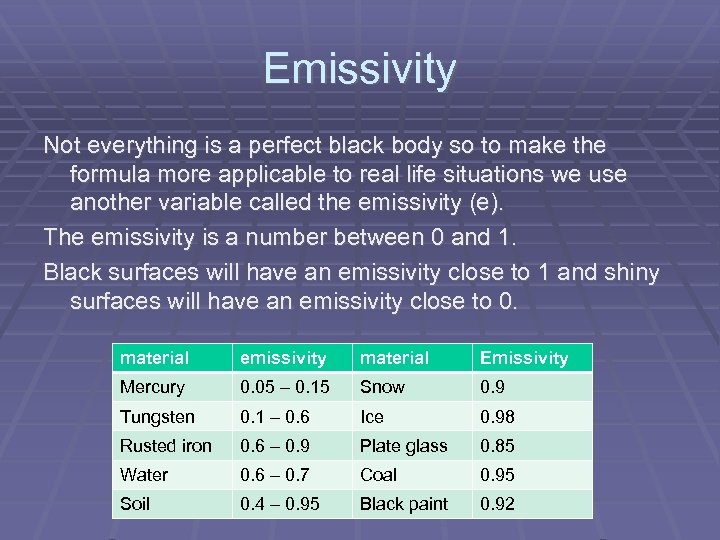 Emissivity

Not everything is a perfect black body so to make the formula more applicable to real life situations we use another variable called the emissivity (e).

The emissivity is a number between 0 and 1.

Black surfaces will have an emissivity close to 1 and shiny surfaces will have an emissivity close to 0.

| material | emissivity | material | Emissivity |
|---|---|---|---|
| Mercury | 0.05 – 0.15 | Snow | 0.9 |
| Tungsten | 0.1 – 0.6 | Ice | 0.98 |
| Rusted iron | 0.6 – 0.9 | Plate glass | 0.85 |
| Water | 0.6 – 0.7 | Coal | 0.95 |
| Soil | 0.4 – 0.95 | Black paint | 0.92 |